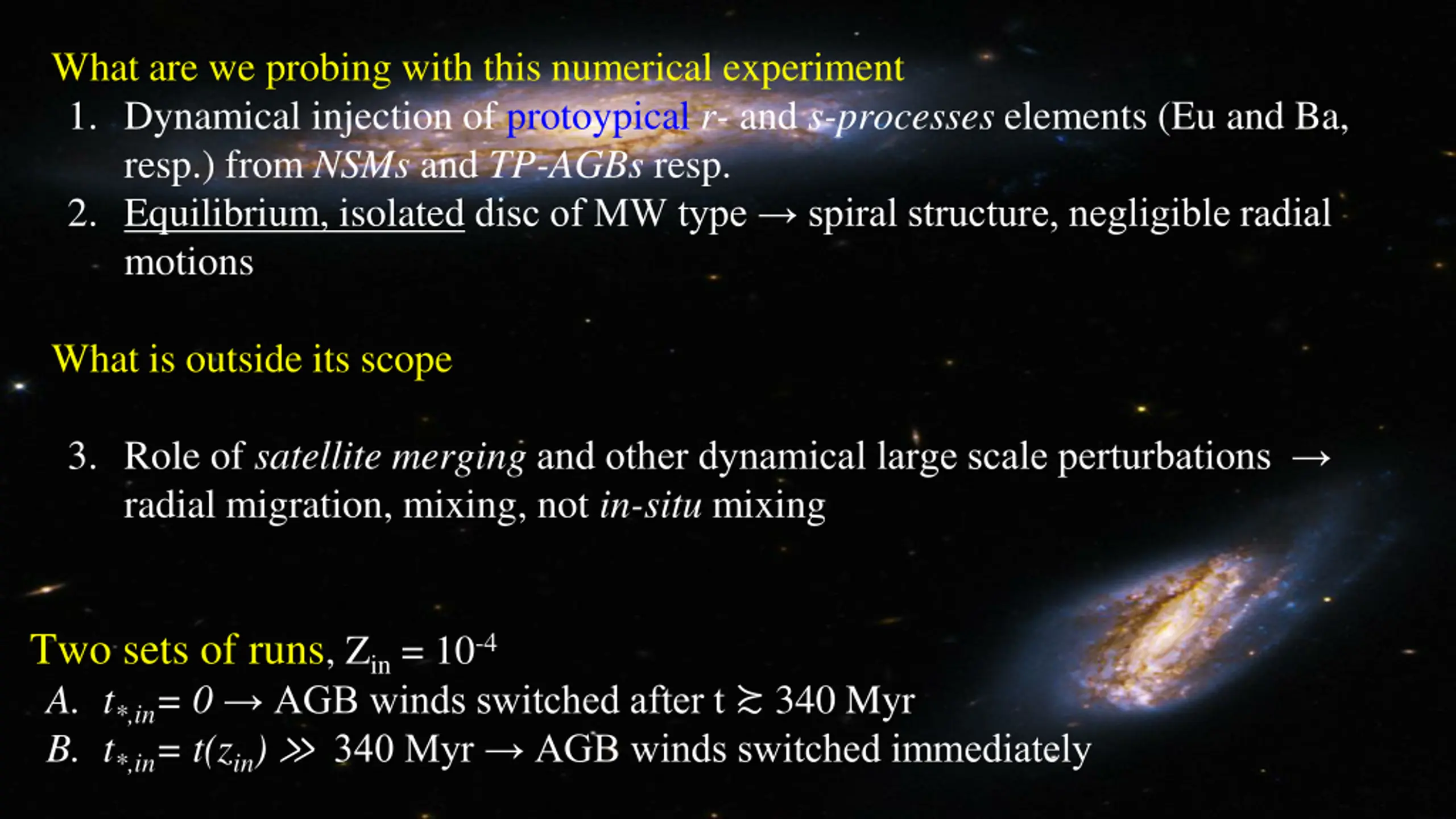 What are we probing with this numerical experiment

1. Dynamical injection of protoypical r- and s-processes elements (Eu and Ba, resp.) from NSMs and TP-AGBs resp.
2. Equilibrium, isolated disc of MW type → spiral structure, negligible radial motions

What is outside its scope

3. Role of satellite merging and other dynamical large scale perturbations → radial migration, mixing, not in-situ mixing

Two sets of runs, $Z_{in} = 10^{-4}$

A. $t_{*,in} = 0$ → AGB winds switched after t $\gtrsim$ 340 Myr
B. $t_{*,in} = t(z_{in}) \gg$ 340 Myr → AGB winds switched immediately